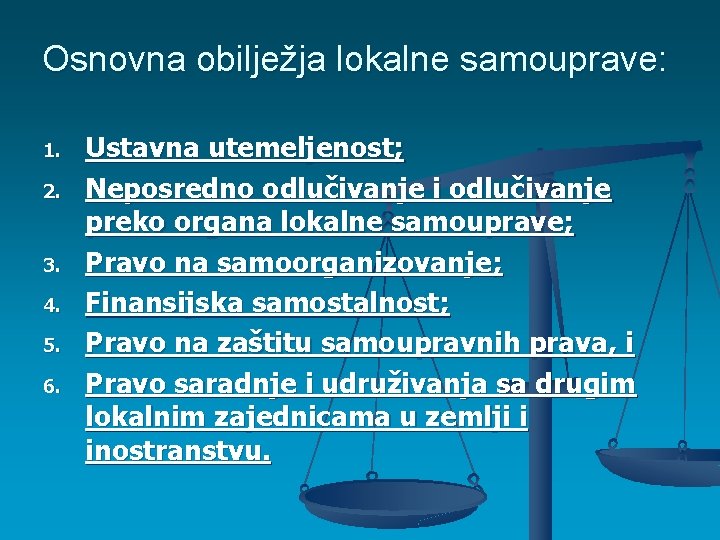 Osnovna obilježja lokalne samouprave:

1. Ustavna utemeljenost;
2. Neposredno odlučivanje i odlučivanje preko organa lokalne samouprave;
3. Pravo na samoorganizovanje;
4. Finansijska samostalnost;
5. Pravo na zaštitu samoupravnih prava, i
6. Pravo saradnje i udruživanja sa drugim lokalnim zajednicama u zemlji i inostranstvu.